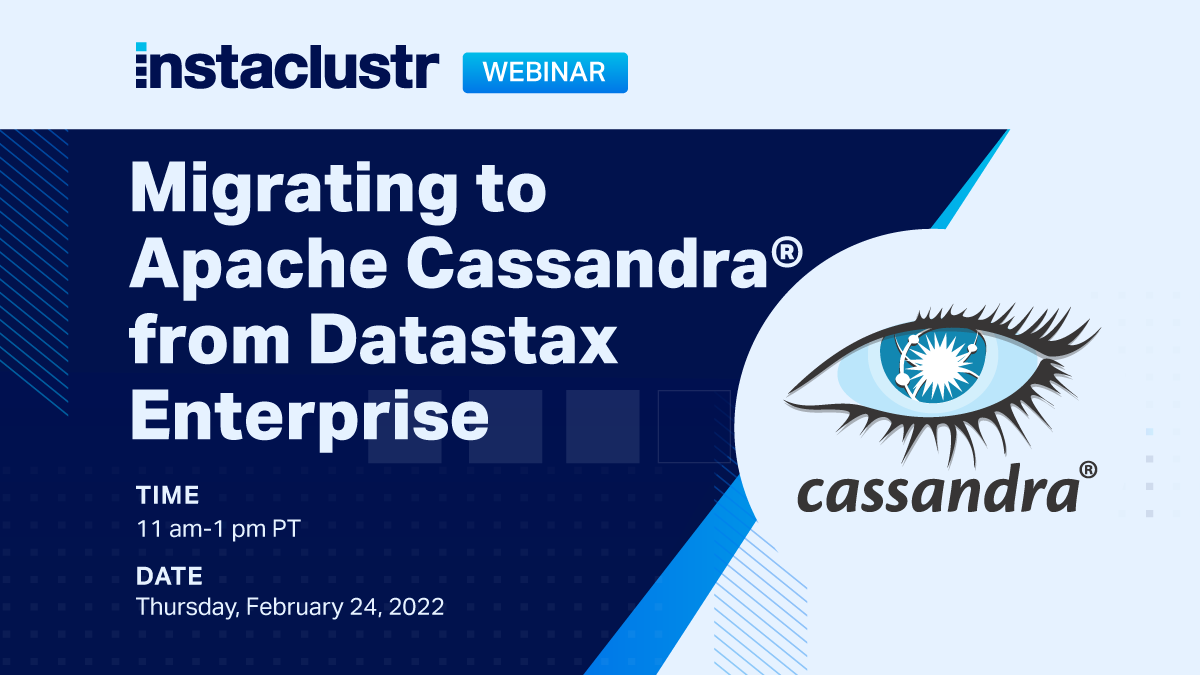 instaclustr WEBINAR

Migrating to Apache Cassandra® from Datastax Enterprise

TIME
11 am-1 pm PT

DATE
Thursday, February 24, 2022

cassandra®